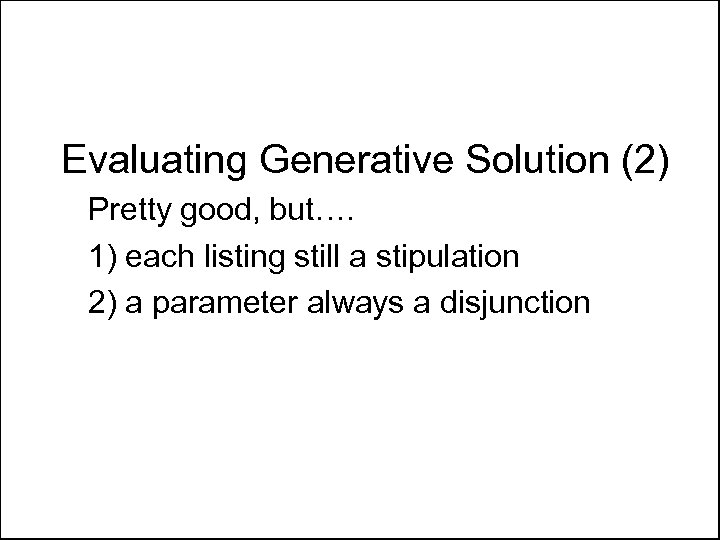 Evaluating Generative Solution (2)

Pretty good, but….

1) each listing still a stipulation

2) a parameter always a disjunction